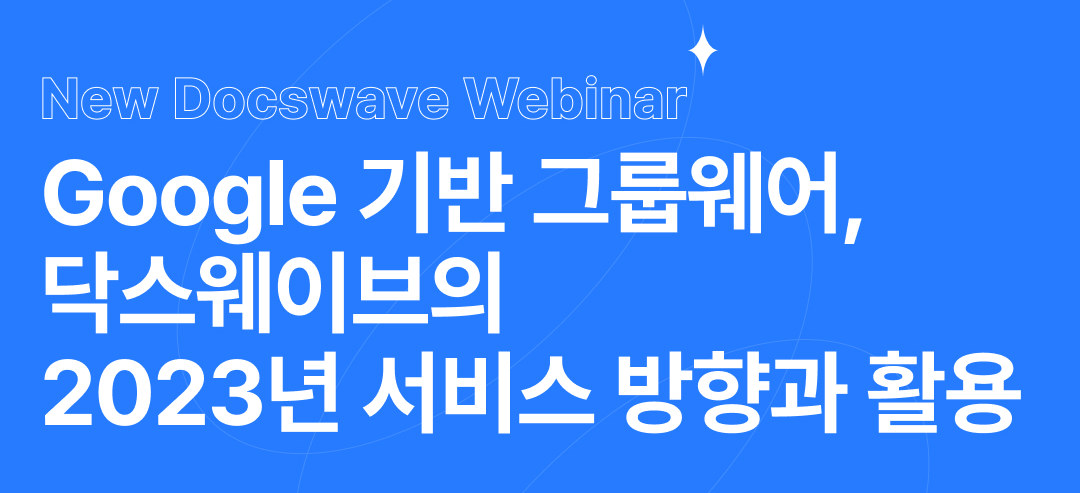 New Docswave Webinar

Google 기반 그룹웨어, 닥스웨이브의 2023년 서비스 방향과 활용